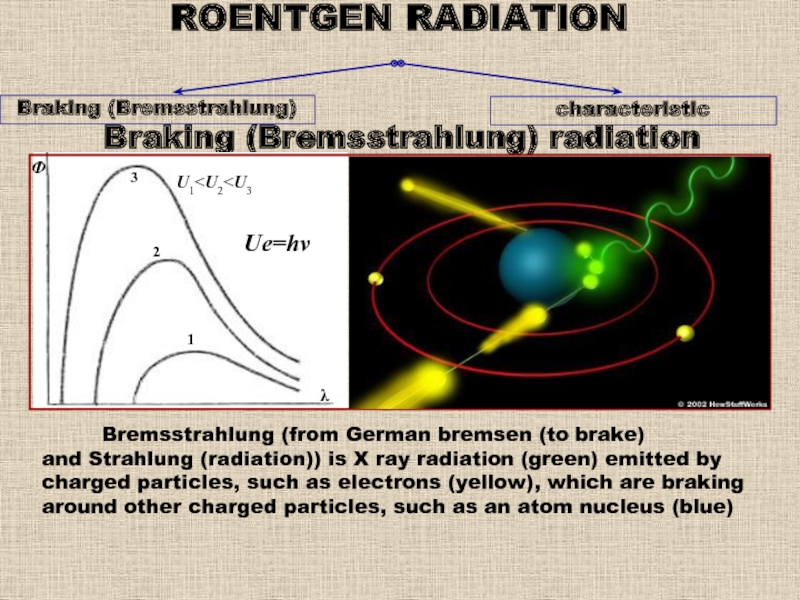 ROENTGEN RADIATION

Braking (Bremsstrahlung)

characteristic

Braking (Bremsstrahlung) radiation

$\Phi$

3

$U_1<U_2<U_3$

$Ue=h\nu$

2

1

$\lambda$

© 2002 HowStuffWorks

Bremsstrahlung (from German bremsen (to brake) and Strahlung (radiation)) is X ray radiation (green) emitted by charged particles, such as electrons (yellow), which are braking around other charged particles, such as an atom nucleus (blue)